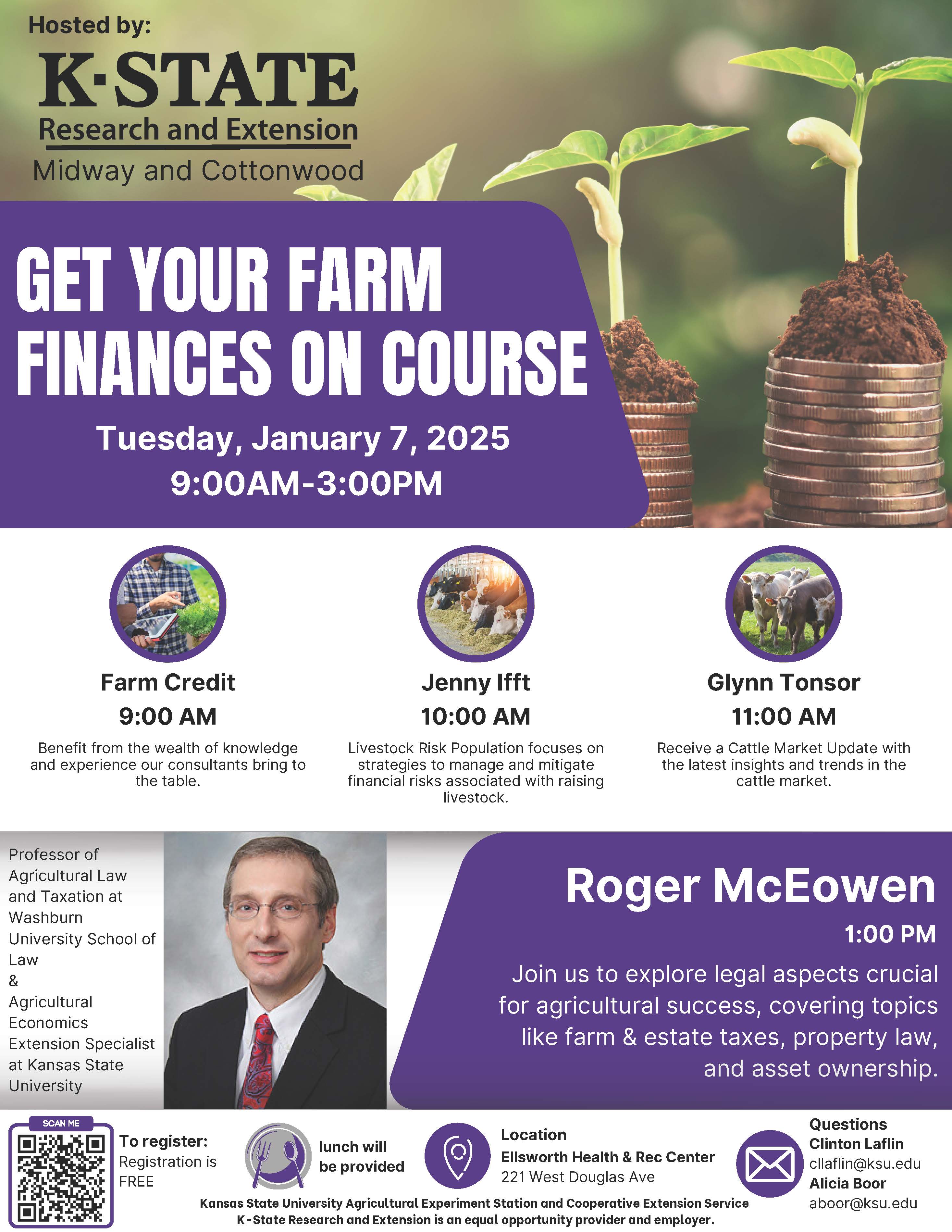 Hosted by:

K·STATE
Research and Extension
Midway and Cottonwood

GET YOUR FARM FINANCES ON COURSE

Tuesday, January 7, 2025
9:00AM-3:00PM

Farm Credit
9:00 AM
Benefit from the wealth of knowledge and experience our consultants bring to the table.

Jenny Ifft
10:00 AM
Livestock Risk Population focuses on strategies to manage and mitigate financial risks associated with raising livestock.

Glynn Tonsor
11:00 AM
Receive a Cattle Market Update with the latest insights and trends in the cattle market.

Professor of Agricultural Law and Taxation at Washburn University School of Law & Agricultural Economics Extension Specialist at Kansas State University

Roger McEowen
1:00 PM
Join us to explore legal aspects crucial for agricultural success, covering topics like farm & estate taxes, property law, and asset ownership.

SCAN ME

To register:
Registration is FREE

lunch will be provided

Location
Ellsworth Health & Rec Center
221 West Douglas Ave

Questions
Clinton Laflin
cllaflin@ksu.edu
Alicia Boor
aboor@ksu.edu

Kansas State University Agricultural Experiment Station and Cooperative Extension Service
K-State Research and Extension is an equal opportunity provider and employer.